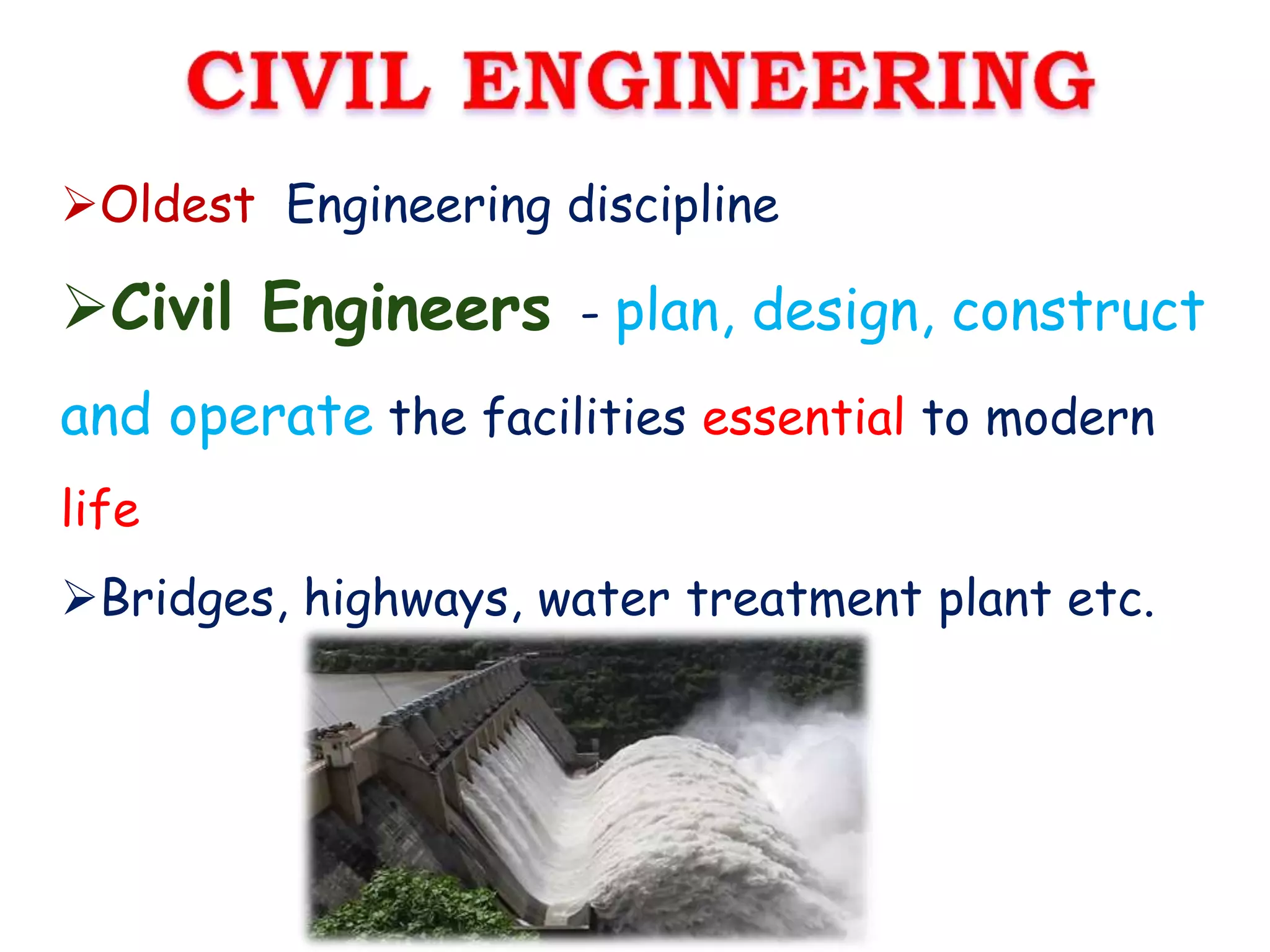 CIVIL ENGINEERING

➢Oldest Engineering discipline

➢Civil Engineers - plan, design, construct and operate the facilities essential to modern life

➢Bridges, highways, water treatment plant etc.